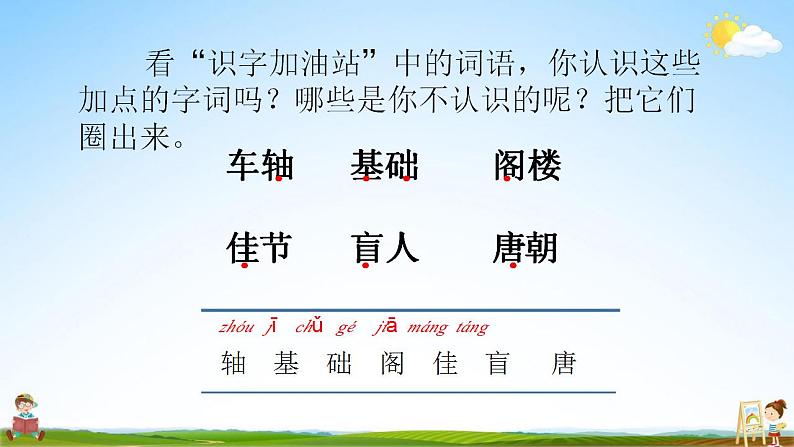 看“识字加油站”中的词语，你认识这些加点的字词吗？哪些是你不认识的呢？把它们圈出来。

车轴　基础　阁楼

佳节　盲人　唐朝

zhóu　jī　chǔ　gé　jiā　máng　táng

轴　基　础　阁　佳　盲　唐